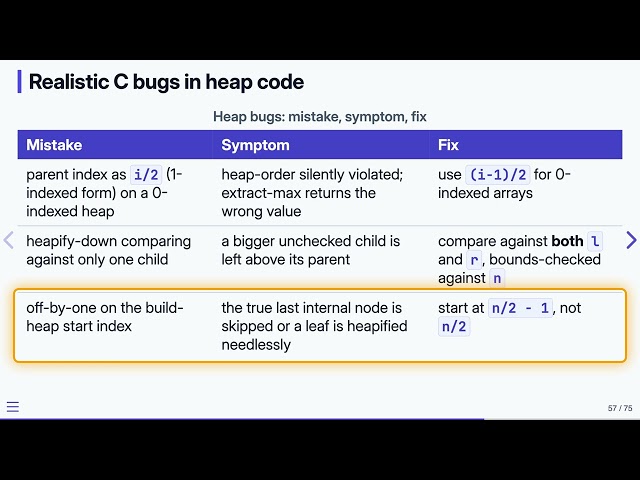 Realistic C bugs in heap code

Heap bugs: mistake, symptom, fix

| Mistake | Symptom | Fix |
|---|---|---|
| parent index as i/2 (1-indexed form) on a 0-indexed heap | heap-order silently violated; extract-max returns the wrong value | use (i-1)/2 for 0-indexed arrays |
| heapify-down comparing against only one child | a bigger unchecked child is left above its parent | compare against **both** l and r, bounds-checked against n |
| off-by-one on the build-heap start index | the true last internal node is skipped or a leaf is heapified needlessly | start at n/2 - 1, not n/2 |

57 / 75